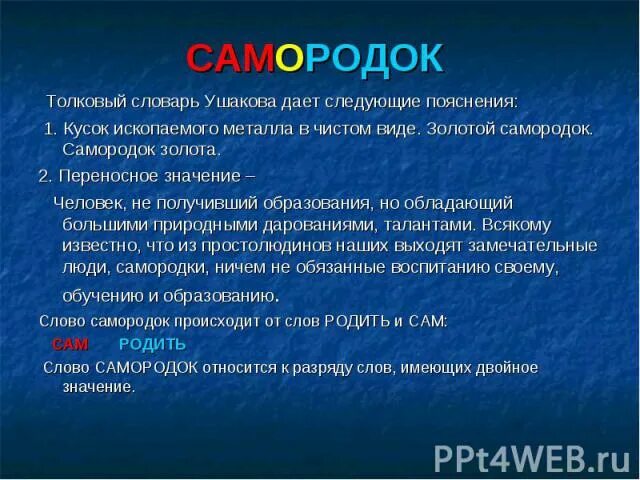 САМОРОДОК

Толковый словарь Ушакова дает следующие пояснения:

1. Кусок ископаемого металла в чистом виде. Золотой самородок. Самородок золота.

2. Переносное значение –

Человек, не получивший образования, но обладающий большими природными дарованиями, талантами. Всякому известно, что из простолюдинов наших выходят замечательные люди, самородки, ничем не обязанные воспитанию своему, обучению и образованию.

Слово самородок происходит от слов РОДИТЬ и САМ:

САМ РОДИТЬ

Слово САМОРОДОК относится к разряду слов, имеющих двойное значение.

PPt4WEB.ru